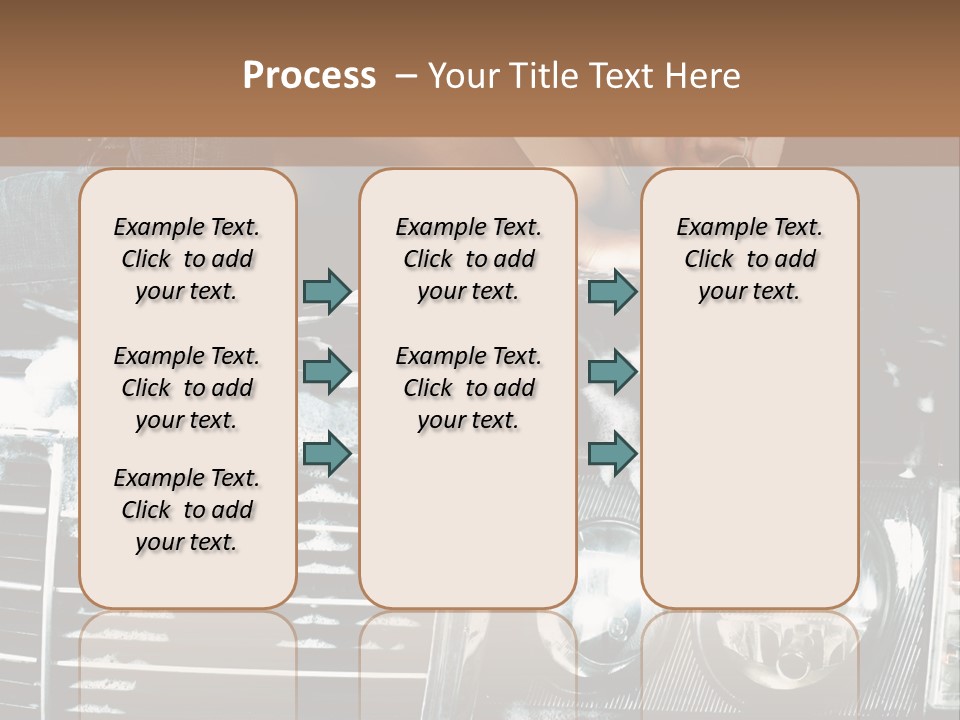 Process – Your Title Text Here

Example Text. Click to add your text.

Example Text. Click to add your text.

Example Text. Click to add your text.

Example Text. Click to add your text.

Example Text. Click to add your text.

Example Text. Click to add your text.